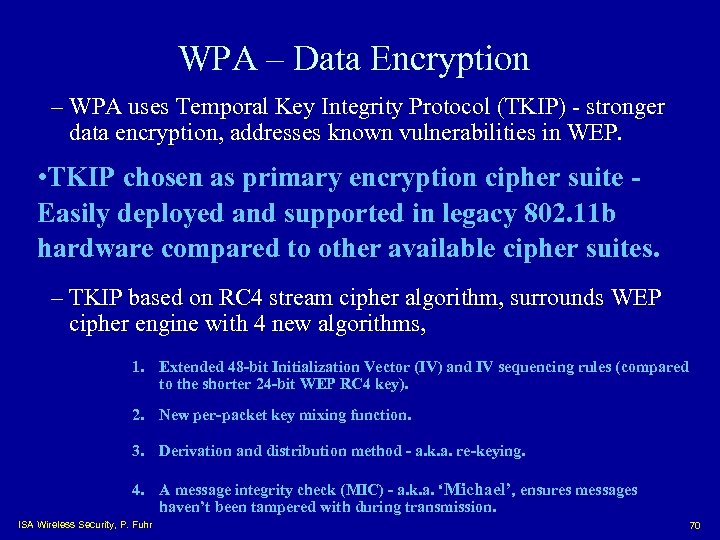 WPA – Data Encryption

– WPA uses Temporal Key Integrity Protocol (TKIP) - stronger data encryption, addresses known vulnerabilities in WEP.

•TKIP chosen as primary encryption cipher suite - Easily deployed and supported in legacy 802.11b hardware compared to other available cipher suites.

– TKIP based on RC4 stream cipher algorithm, surrounds WEP cipher engine with 4 new algorithms,

1. Extended 48-bit Initialization Vector (IV) and IV sequencing rules (compared to the shorter 24-bit WEP RC4 key).

2. New per-packet key mixing function.

3. Derivation and distribution method - a.k.a. re-keying.

4. A message integrity check (MIC) - a.k.a. ‘Michael’, ensures messages haven’t been tampered with during transmission.

ISA Wireless Security, P. Fuhr

70